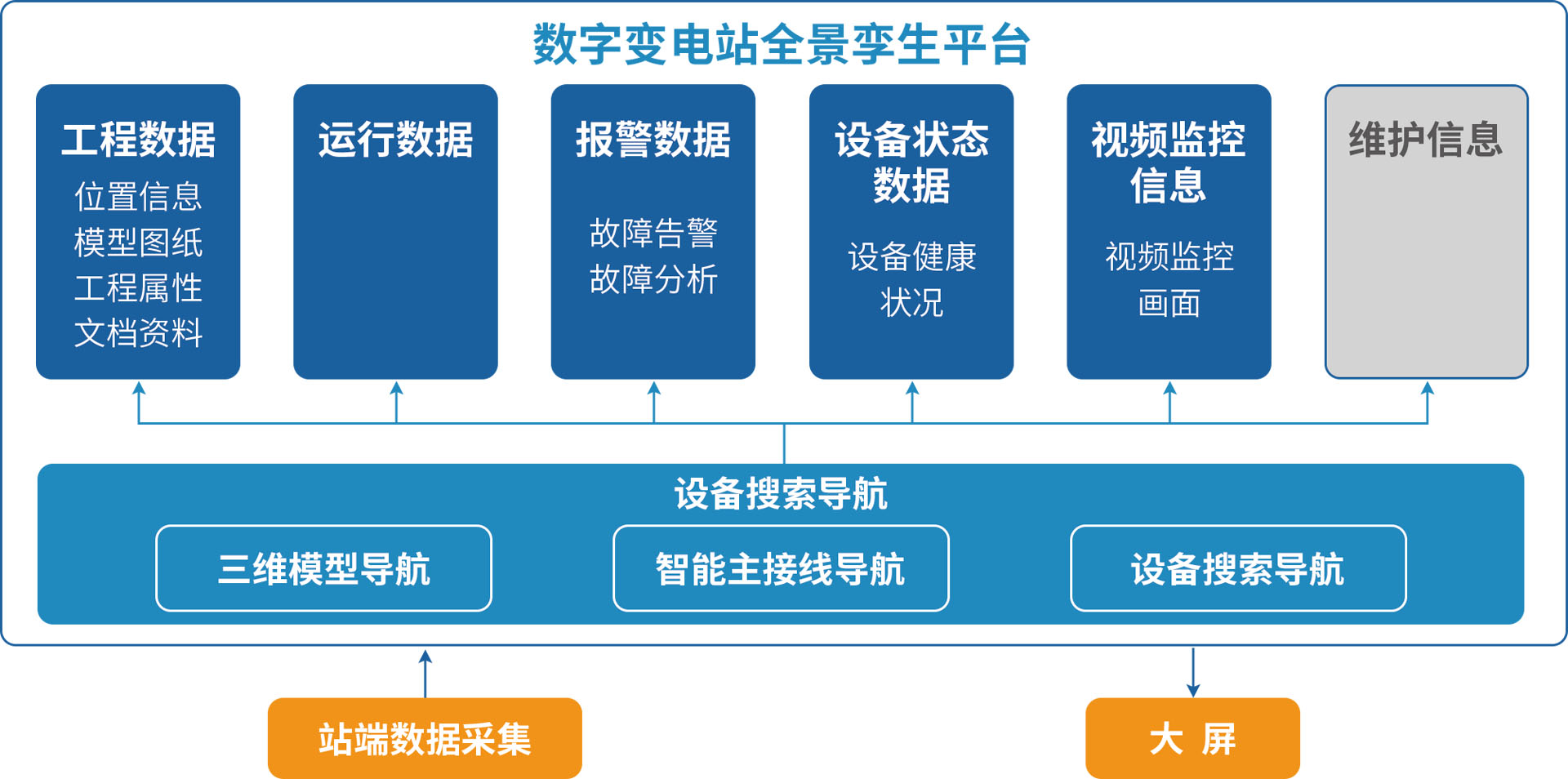 数字变电站全景孪生平台

工程数据
位置信息
模型图纸
工程属性
文档资料

运行数据

报警数据
故障告警
故障分析

设备状态数据
设备健康状况

视频监控信息
视频监控画面

维护信息

设备搜索导航

三维模型导航

智能主接线导航

设备搜索导航

站端数据采集

大 屏